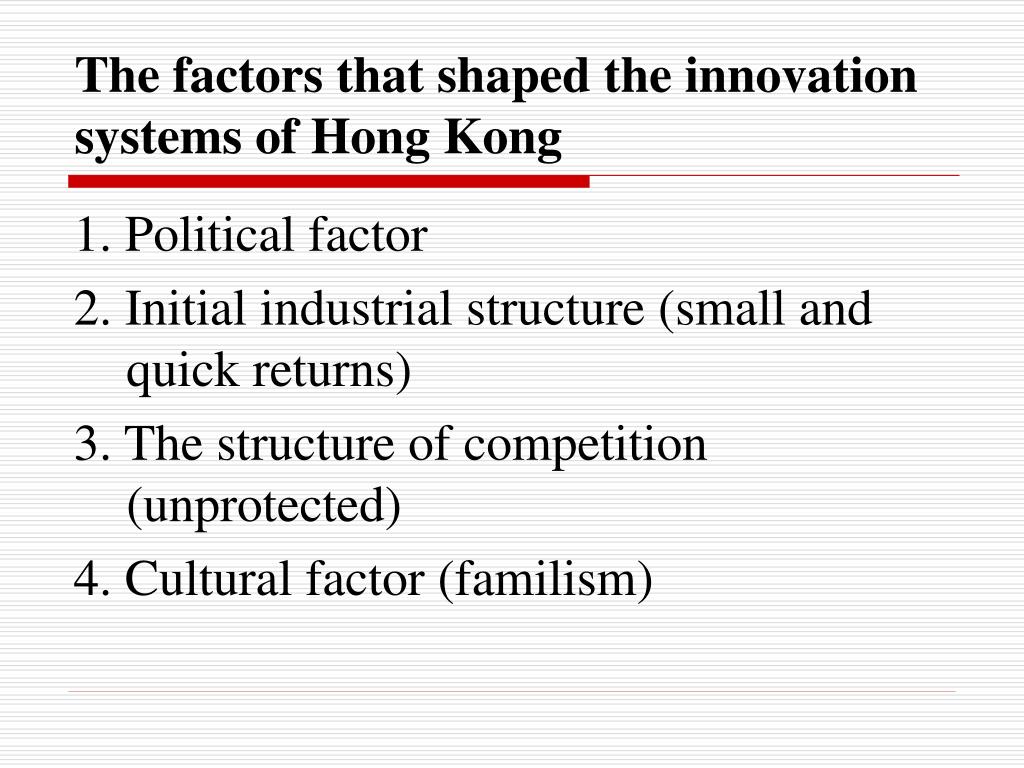 The factors that shaped the innovation systems of Hong Kong

1. Political factor
2. Initial industrial structure (small and quick returns)
3. The structure of competition (unprotected)
4. Cultural factor (familism)